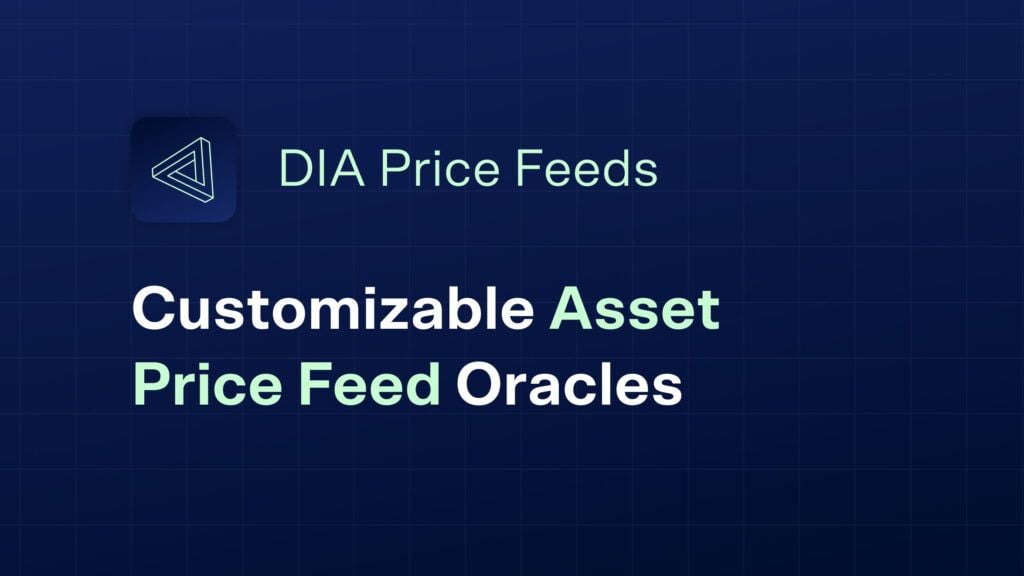 DIA Price Feeds

Customizable Asset Price Feed Oracles